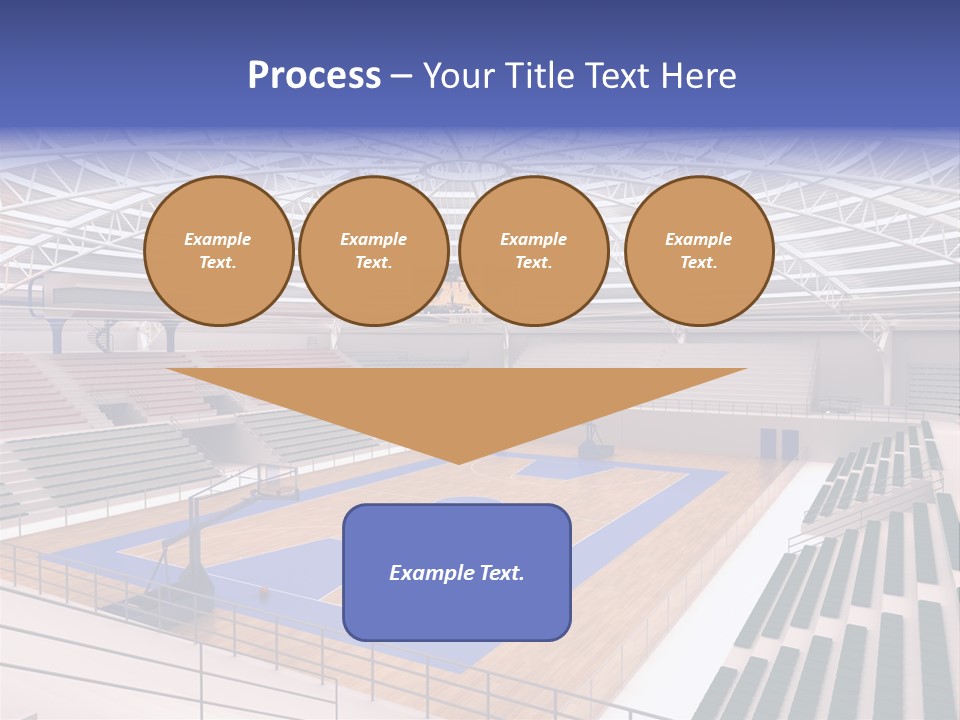 Process – Your Title Text Here

Example Text.

Example Text.

Example Text.

Example Text.

Example Text.